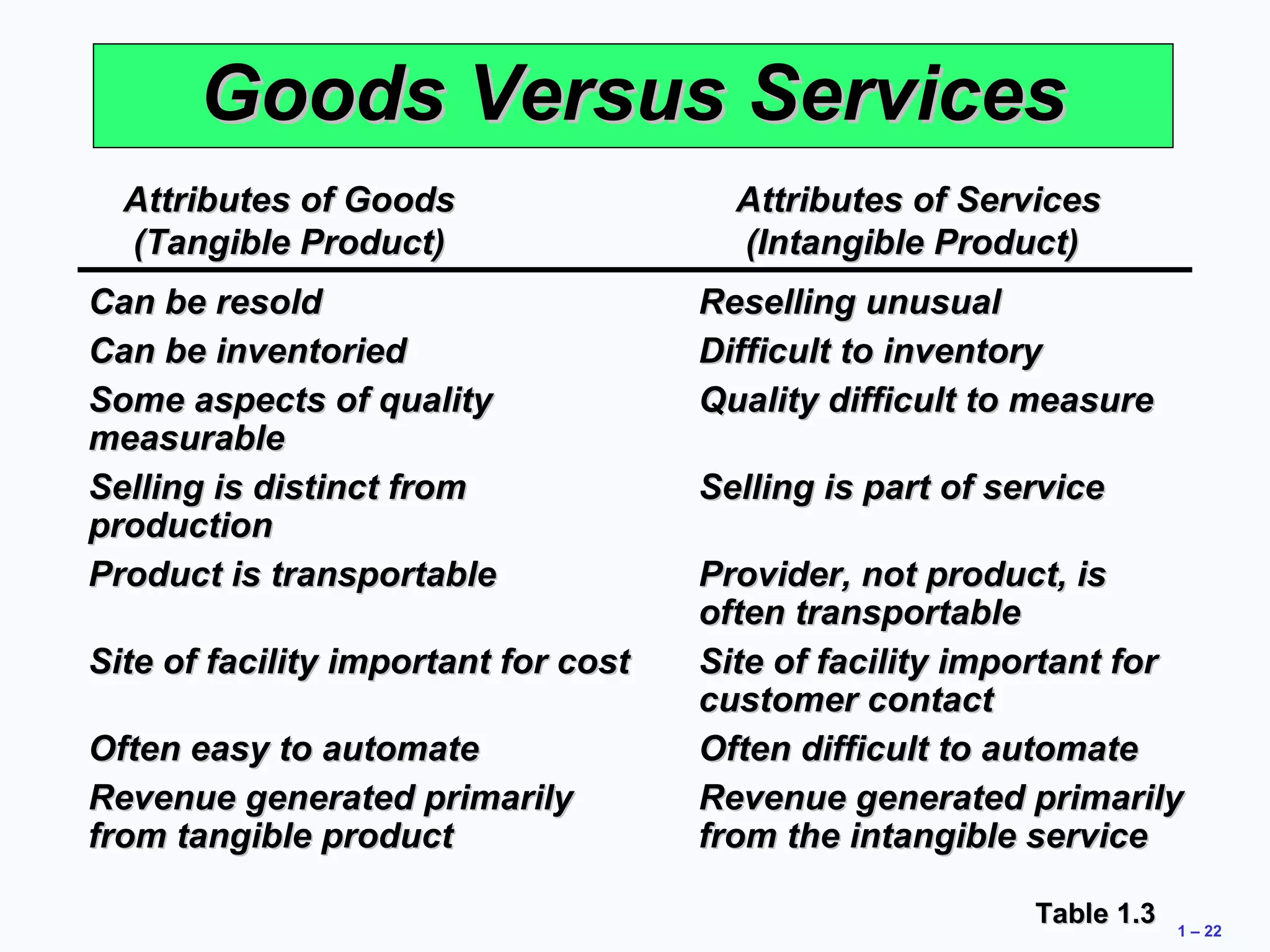 Goods Versus Services

| Attributes of Goods (Tangible Product) | Attributes of Services (Intangible Product) |
|---|---|
| Can be resold | Reselling unusual |
| Can be inventoried | Difficult to inventory |
| Some aspects of quality measurable | Quality difficult to measure |
| Selling is distinct from production | Selling is part of service |
| Product is transportable | Provider, not product, is often transportable |
| Site of facility important for cost | Site of facility important for customer contact |
| Often easy to automate | Often difficult to automate |
| Revenue generated primarily from tangible product | Revenue generated primarily from the intangible service |

Table 1.3

1 – 22